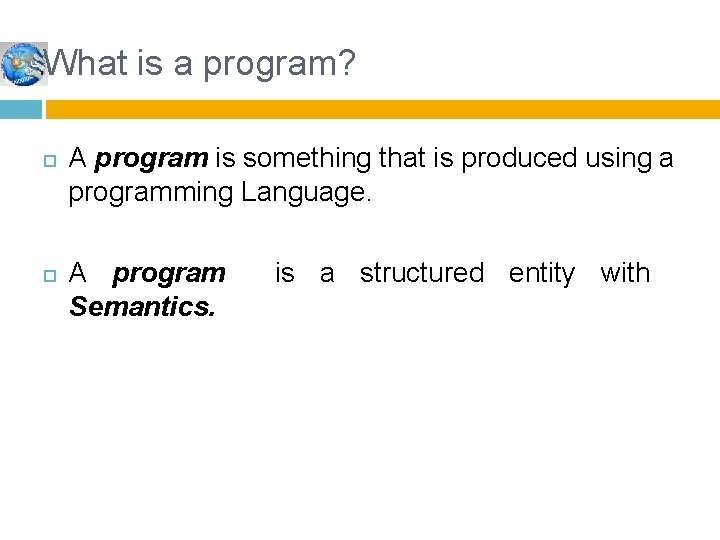 What is a program?

A program is something that is produced using a programming Language.

A program is a structured entity with Semantics.